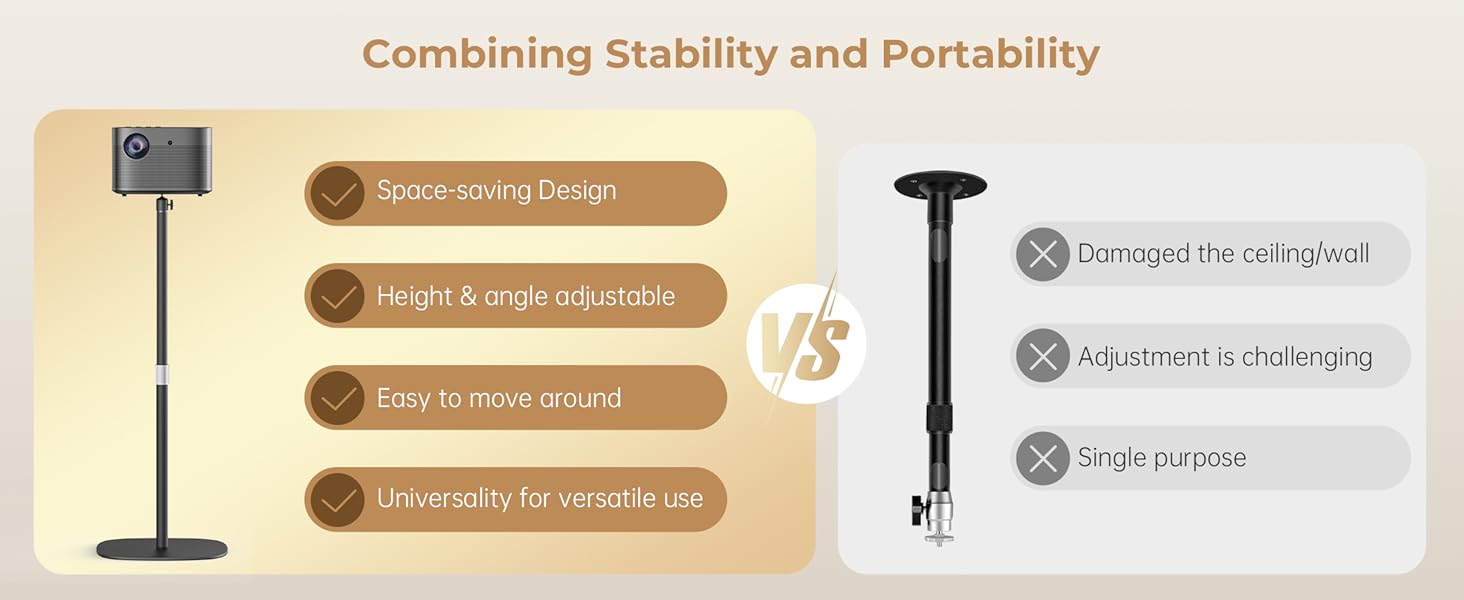 Combining Stability and Portability

Space-saving Design

Height & angle adjustable

Easy to move around

Universality for versatile use

VS

Damaged the ceiling/wall

Adjustment is challenging

Single purpose